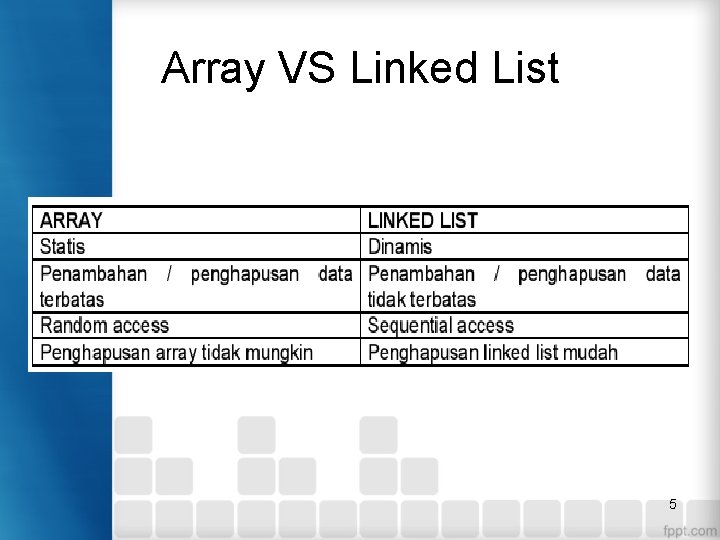 Array VS Linked List

| ARRAY | LINKED LIST |
|---|---|
| Statis | Dinamis |
| Penambahan / penghapusan data terbatas | Penambahan / penghapusan data tidak terbatas |
| Random access | Sequential access |
| Penghapusan array tidak mungkin | Penghapusan linked list mudah |

5

fppt.com